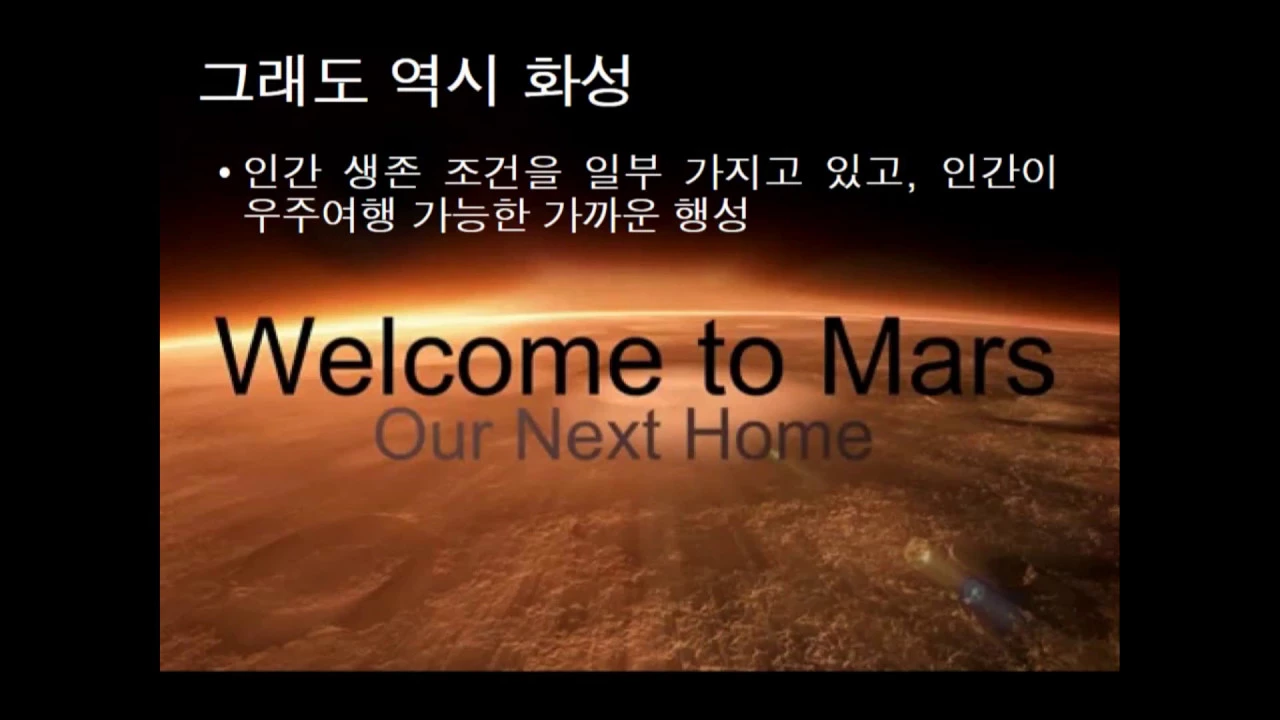 그래도 역시 화성

• 인간 생존 조건을 일부 가지고 있고, 인간이 우주여행 가능한 가까운 행성

Welcome to Mars
Our Next Home